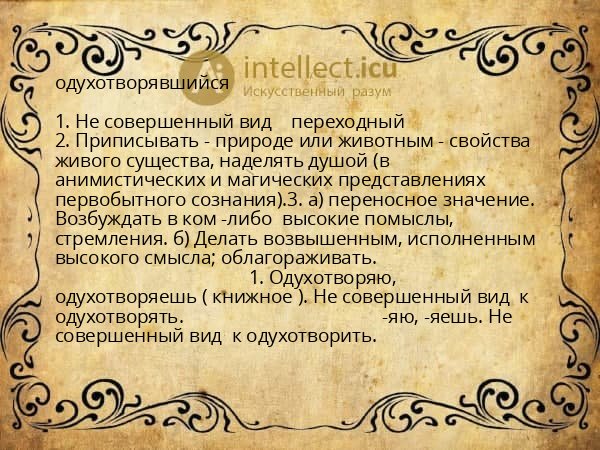 intellect.icu
Искусственный разум

одухотворявшийся

1. Не совершенный вид переходный
2. Приписывать - природе или животным - свойства живого существа, наделять душой (в анимистических и магических представлениях первобытного сознания).3. а) переносное значение. Возбуждать в ком -либо высокие помыслы, стремления. б) Делать возвышенным, исполненным высокого смысла; облагораживать. 1. Одухотворяю, одухотворяешь ( книжное ). Не совершенный вид к одухотворять. -яю, -яешь. Не совершенный вид к одухотворить.